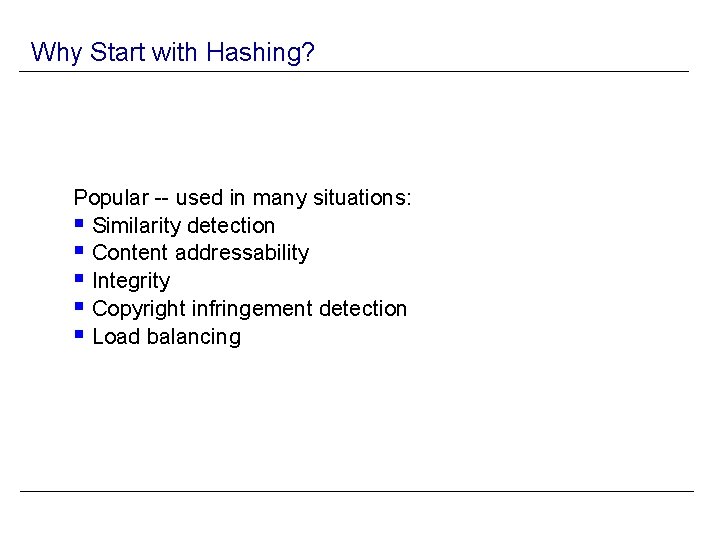 Why Start with Hashing?

Popular -- used in many situations:
- Similarity detection
- Content addressability
- Integrity
- Copyright infringement detection
- Load balancing